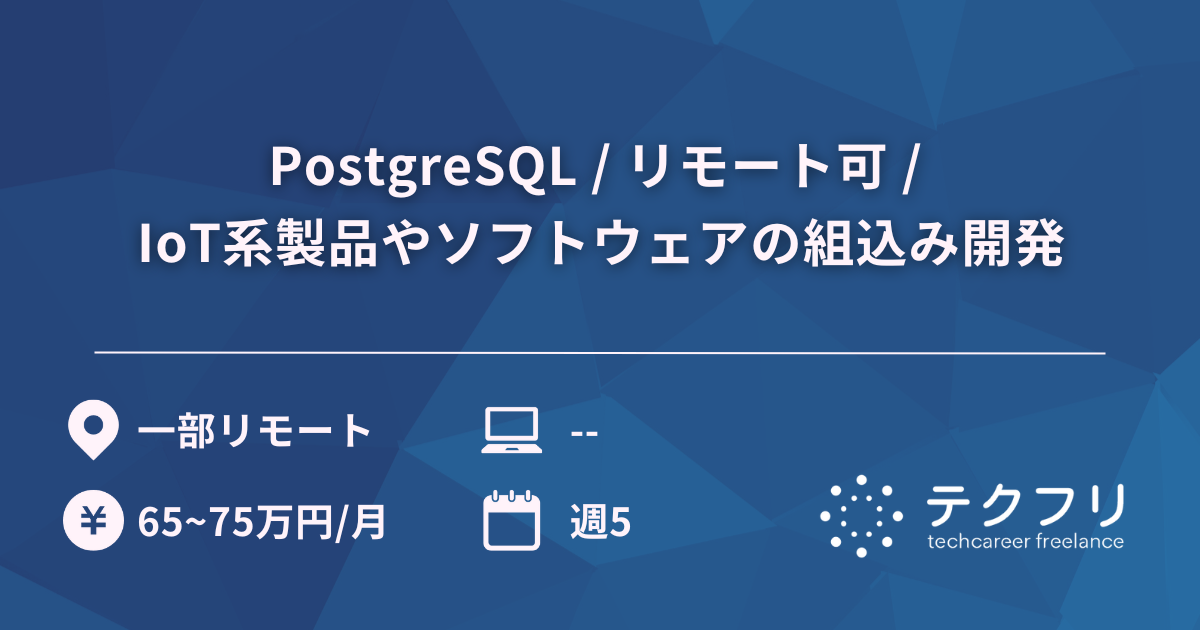 PostgreSQL / リモート可 /
IoT系製品やソフトウェアの組込み開発

一部リモート

--

¥

65~75万円/月

週5

テクフリ
techcareer freelance